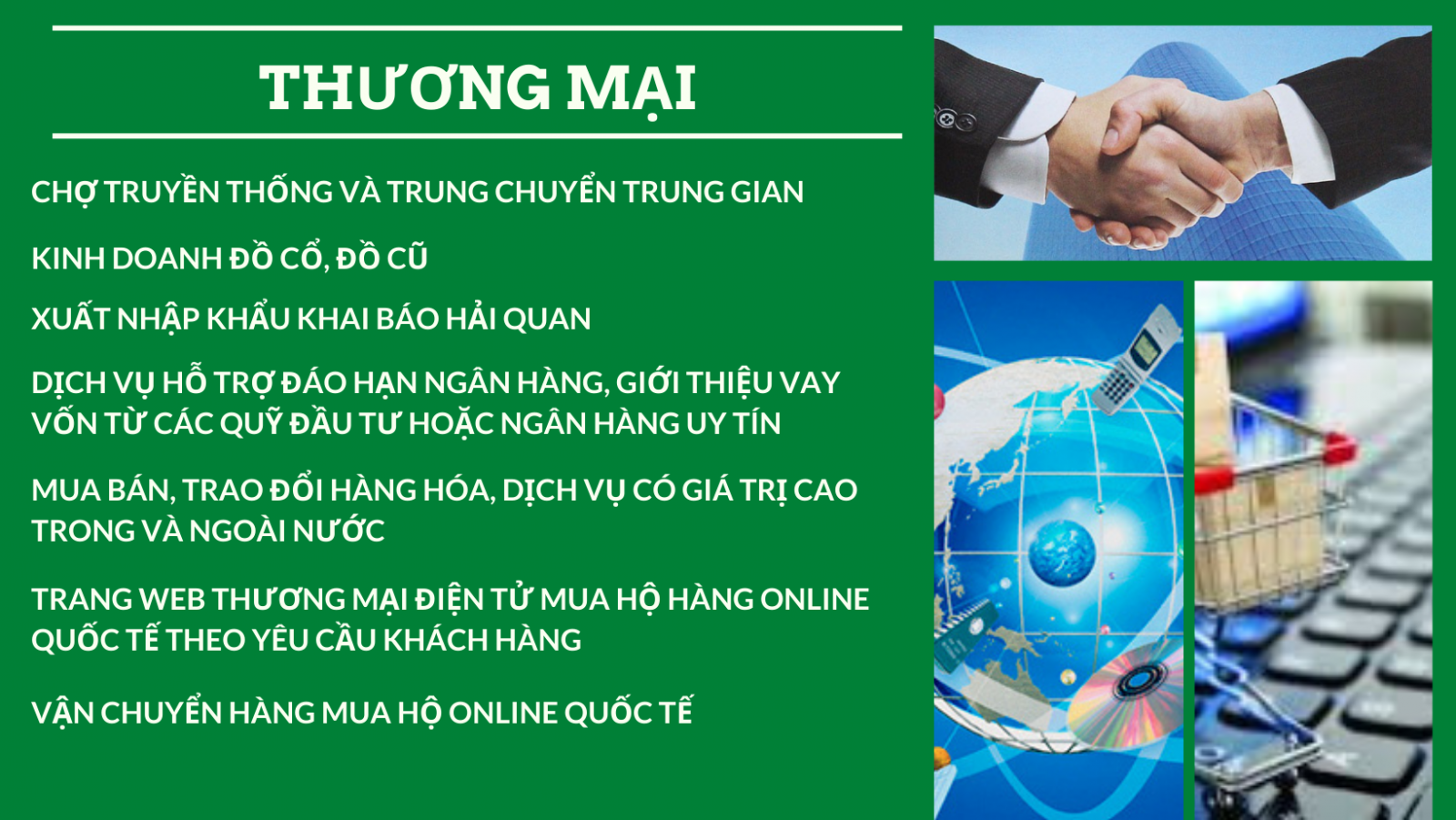 THƯƠNG MẠI

CHỢ TRUYỀN THỐNG VÀ TRUNG CHUYỂN TRUNG GIAN

KINH DOANH ĐỒ CỔ, ĐỒ CŨ

XUẤT NHẬP KHẨU KHAI BÁO HẢI QUAN

DỊCH VỤ HỖ TRỢ ĐÁO HẠN NGÂN HÀNG, GIỚI THIỆU VAY VỐN TỪ CÁC QUỸ ĐẦU TƯ HOẶC NGÂN HÀNG UY TÍN

MUA BÁN, TRAO ĐỔI HÀNG HÓA, DỊCH VỤ CÓ GIÁ TRỊ CAO TRONG VÀ NGOÀI NƯỚC

TRANG WEB THƯƠNG MẠI ĐIỆN TỬ MUA HỘ HÀNG ONLINE QUỐC TẾ THEO YÊU CẦU KHÁCH HÀNG

VẬN CHUYỂN HÀNG MUA HỘ ONLINE QUỐC TẾ